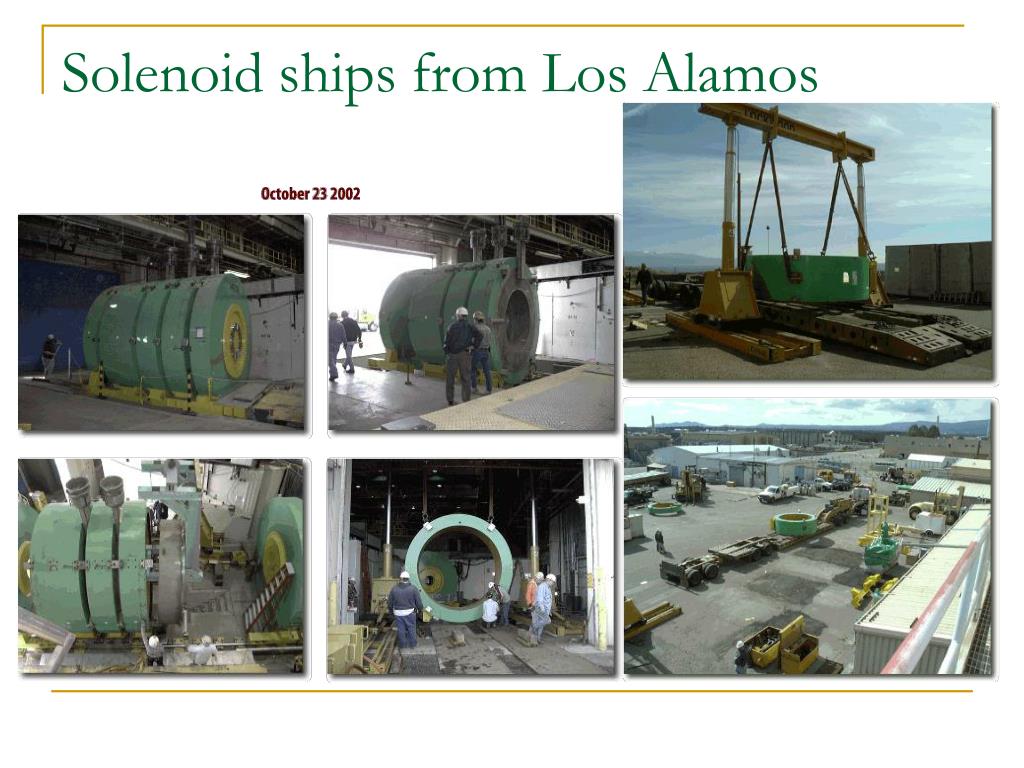 Solenoid ships from Los Alamos

October 23 2002